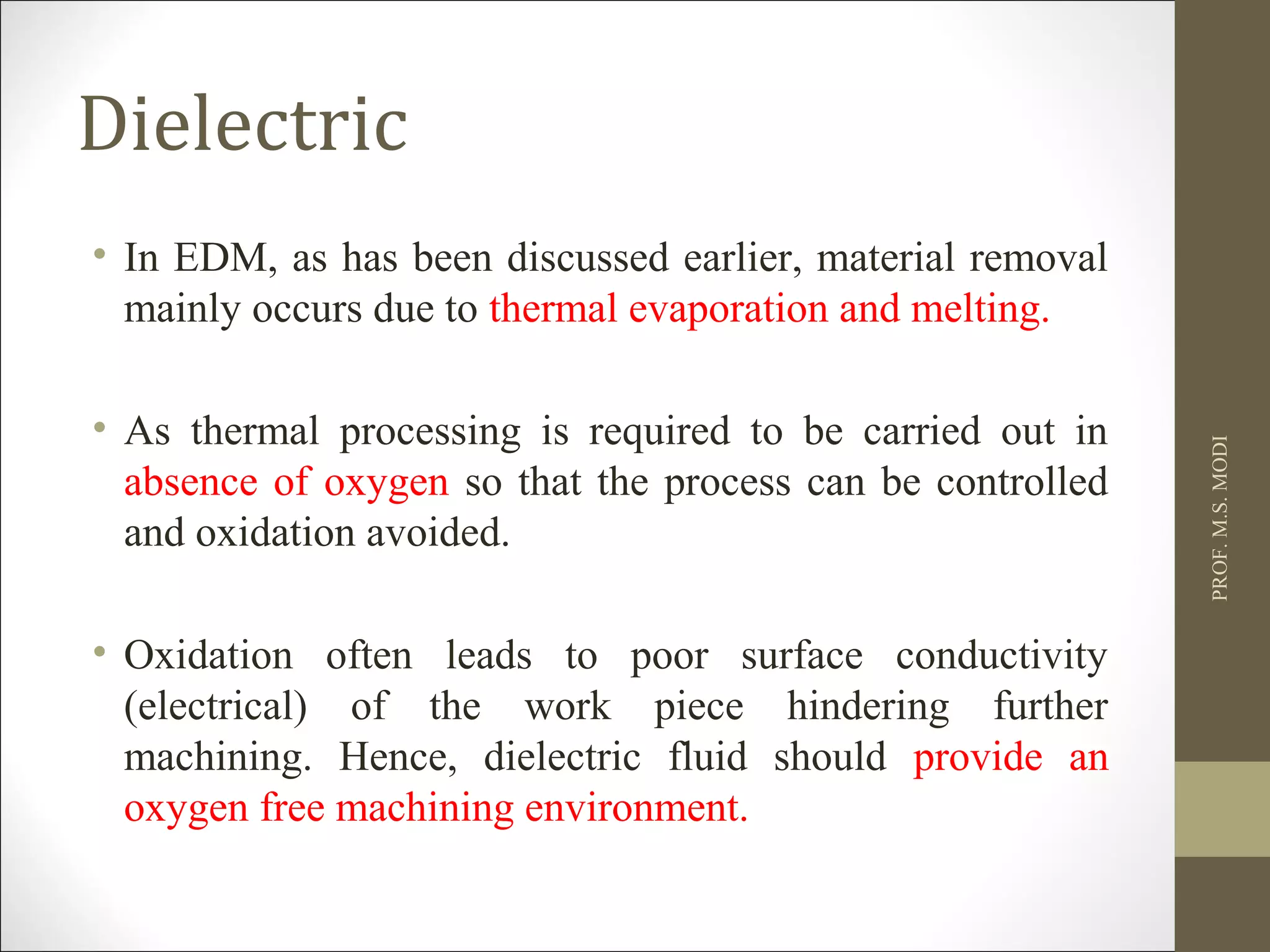 Dielectric

• In EDM, as has been discussed earlier, material removal mainly occurs due to thermal evaporation and melting.

• As thermal processing is required to be carried out in absence of oxygen so that the process can be controlled and oxidation avoided.

• Oxidation often leads to poor surface conductivity (electrical) of the work piece hindering further machining. Hence, dielectric fluid should provide an oxygen free machining environment.

PROF. M.S. MODI